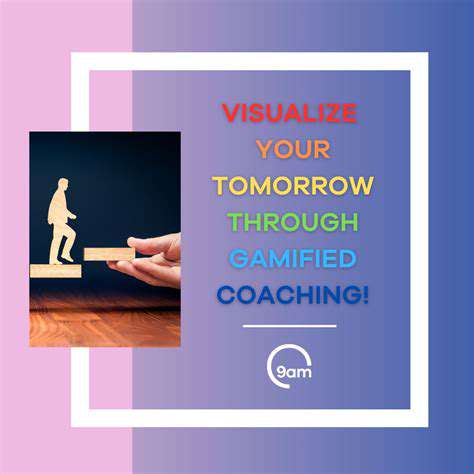 VISUALIZE YOUR TOMORROW THROUGH GAMIFIED COACHING!

9am